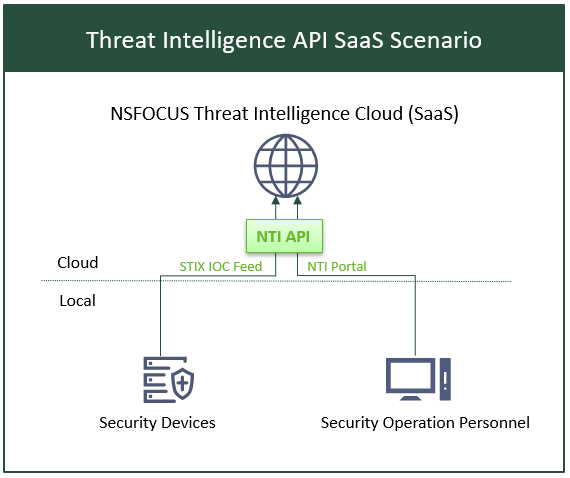 Threat Intelligence API SaaS Scenario

NSFOCUS Threat Intelligence Cloud (SaaS)

NTI API

Cloud

STIX IOC Feed

NTI Portal

Local

Security Devices

Security Operation Personnel